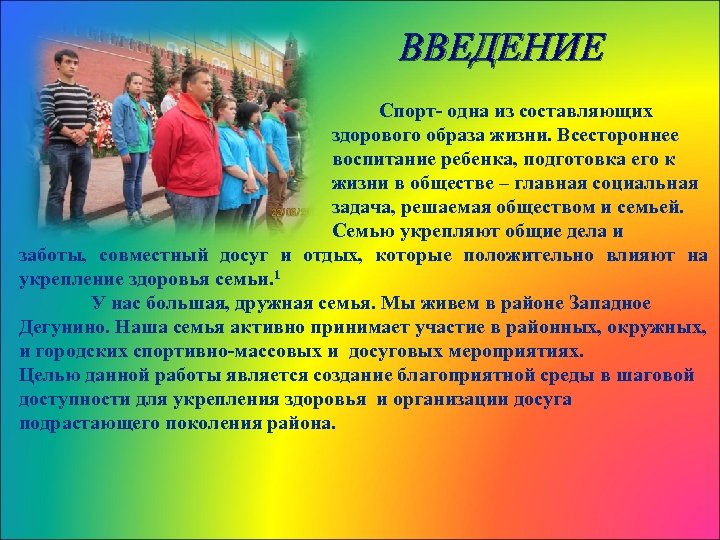 ВВЕДЕНИЕ

Спорт- одна из составляющих здорового образа жизни. Всестороннее воспитание ребенка, подготовка его к жизни в обществе – главная социальная задача, решаемая обществом и семьей. Семью укрепляют общие дела и заботы, совместный досуг и отдых, которые положительно влияют на укрепление здоровья семьи.$^1$

У нас большая, дружная семья. Мы живем в районе Западное Дегунино. Наша семья активно принимает участие в районных, окружных, и городских спортивно-массовых и досуговых мероприятиях.
Целью данной работы является создание благоприятной среды в шаговой доступности для укрепления здоровья и организации досуга подрастающего поколения района.